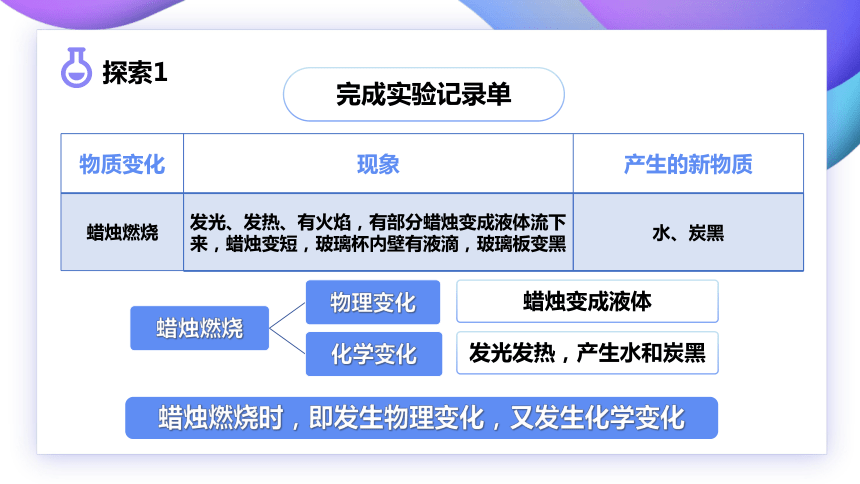 探索1

完成实验记录单

| 物质变化 | 现象 | 产生的新物质 |
|---|---|---|
| 蜡烛燃烧 | 发光、发热、有火焰，有部分蜡烛变成液体流下来，蜡烛变短，玻璃杯内壁有液滴，玻璃板变黑 | 水、炭黑 |

蜡烛燃烧

物理变化

蜡烛变成液体

化学变化

发光发热，产生水和炭黑

蜡烛燃烧时，即发生物理变化，又发生化学变化